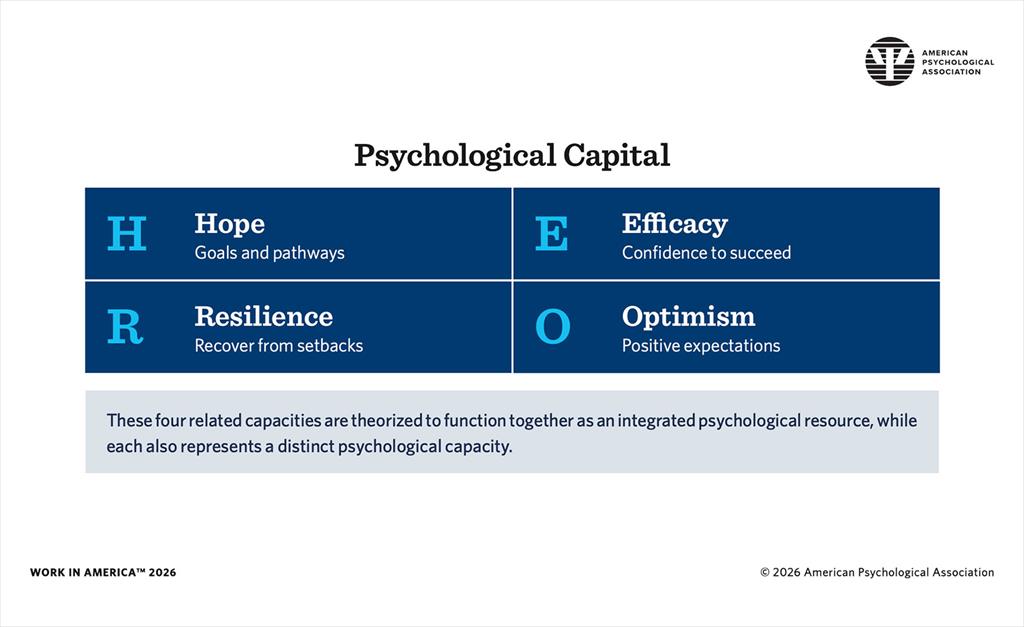 AMERICAN
PSYCHOLOGICAL
ASSOCIATION

Psychological Capital

H
Hope
Goals and pathways

E
Efficacy
Confidence to succeed

R
Resilience
Recover from setbacks

O
Optimism
Positive expectations

These four related capacities are theorized to function together as an integrated psychological resource, while each also represents a distinct psychological capacity.

WORK IN AMERICA™ 2026

© 2026 American Psychological Association